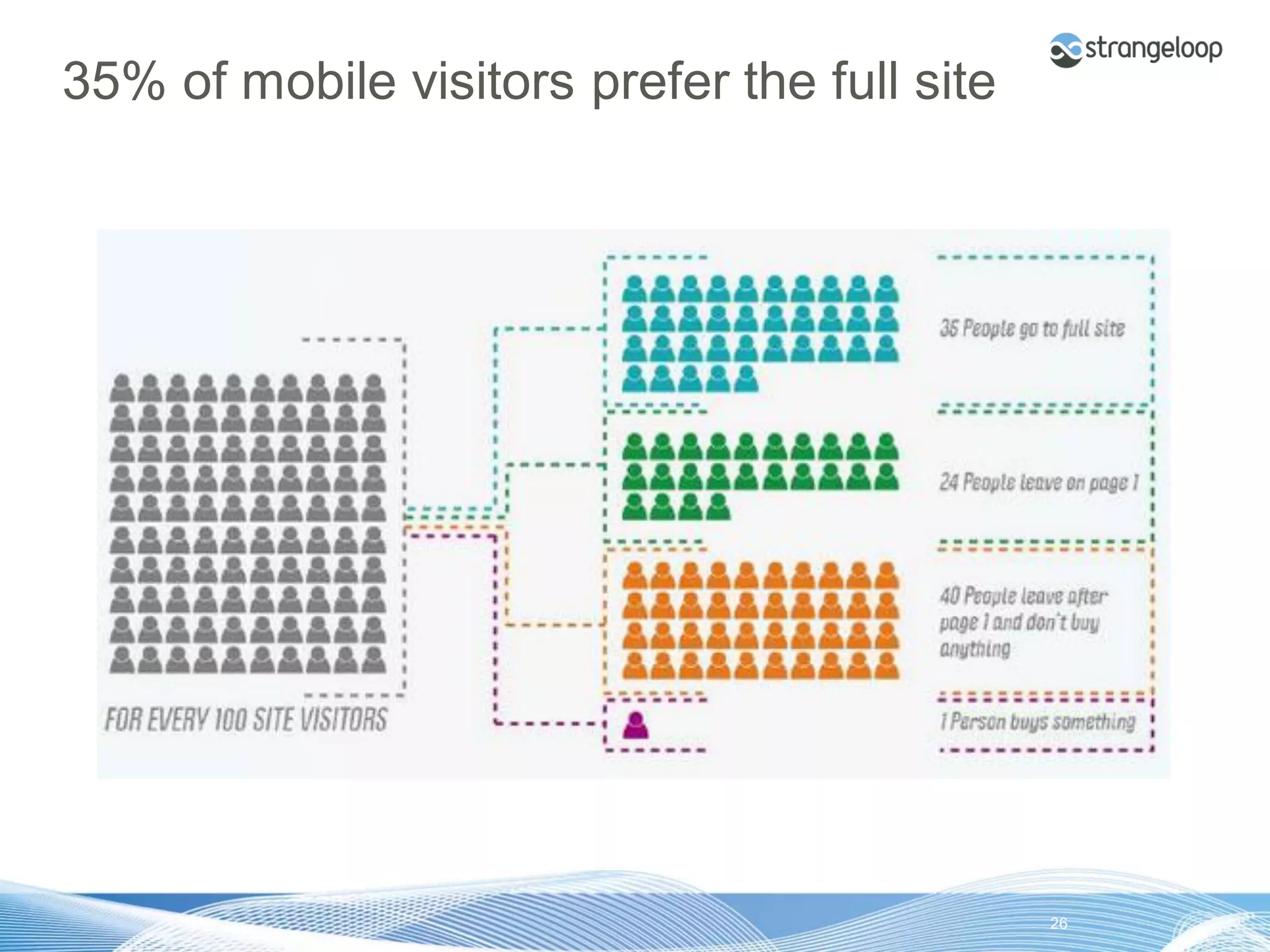 strangeloop

35% of mobile visitors prefer the full site

FOR EVERY 100 SITE VISITORS

35 People go to full site

24 People leave on page 1

40 People leave after page 1 and don't buy anything

1 Person buys something

26